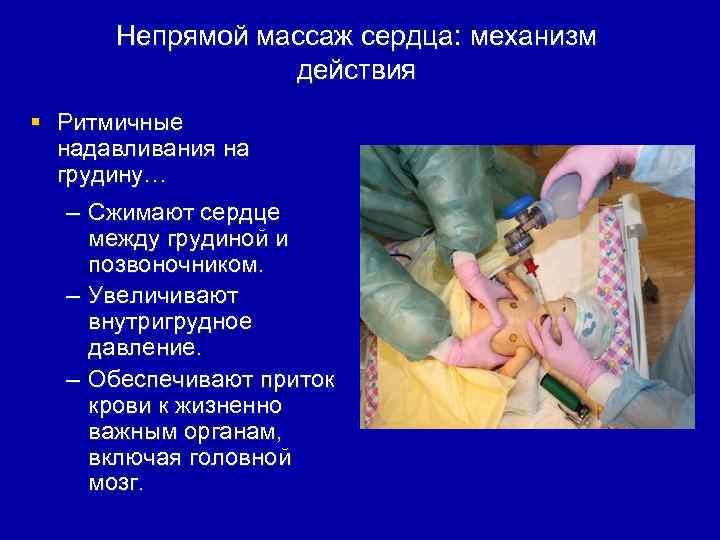 Непрямой массаж сердца: механизм действия

▪ Ритмичные надавливания на грудину…

– Сжимают сердце между грудиной и позвоночником.

– Увеличивают внутригрудное давление.

– Обеспечивают приток крови к жизненно важным органам, включая головной мозг.